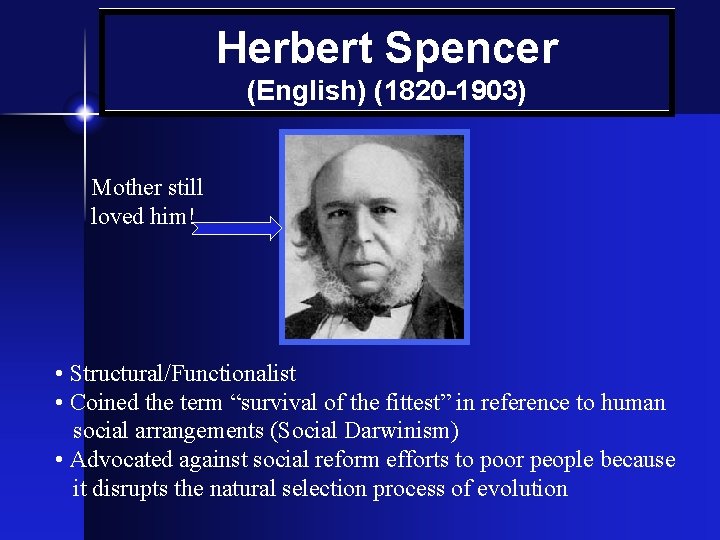 Herbert Spencer
(English) (1820-1903)

Mother still loved him!

• Structural/Functionalist
• Coined the term “survival of the fittest” in reference to human social arrangements (Social Darwinism)
• Advocated against social reform efforts to poor people because it disrupts the natural selection process of evolution